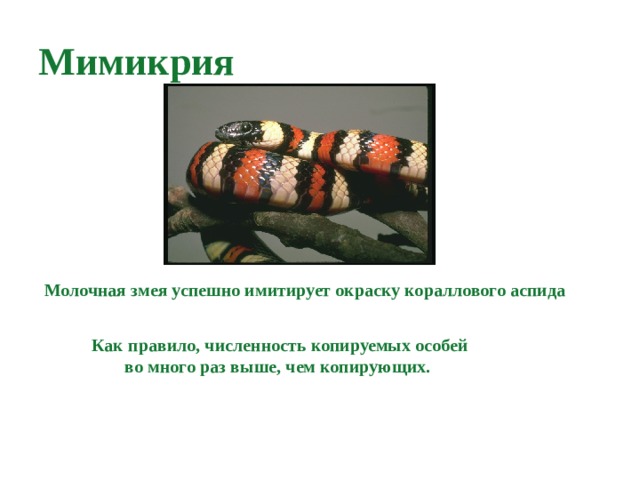 Мимикрия

Молочная змея успешно имитирует окраску кораллового аспида

Как правило, численность копируемых особей во много раз выше, чем копирующих.